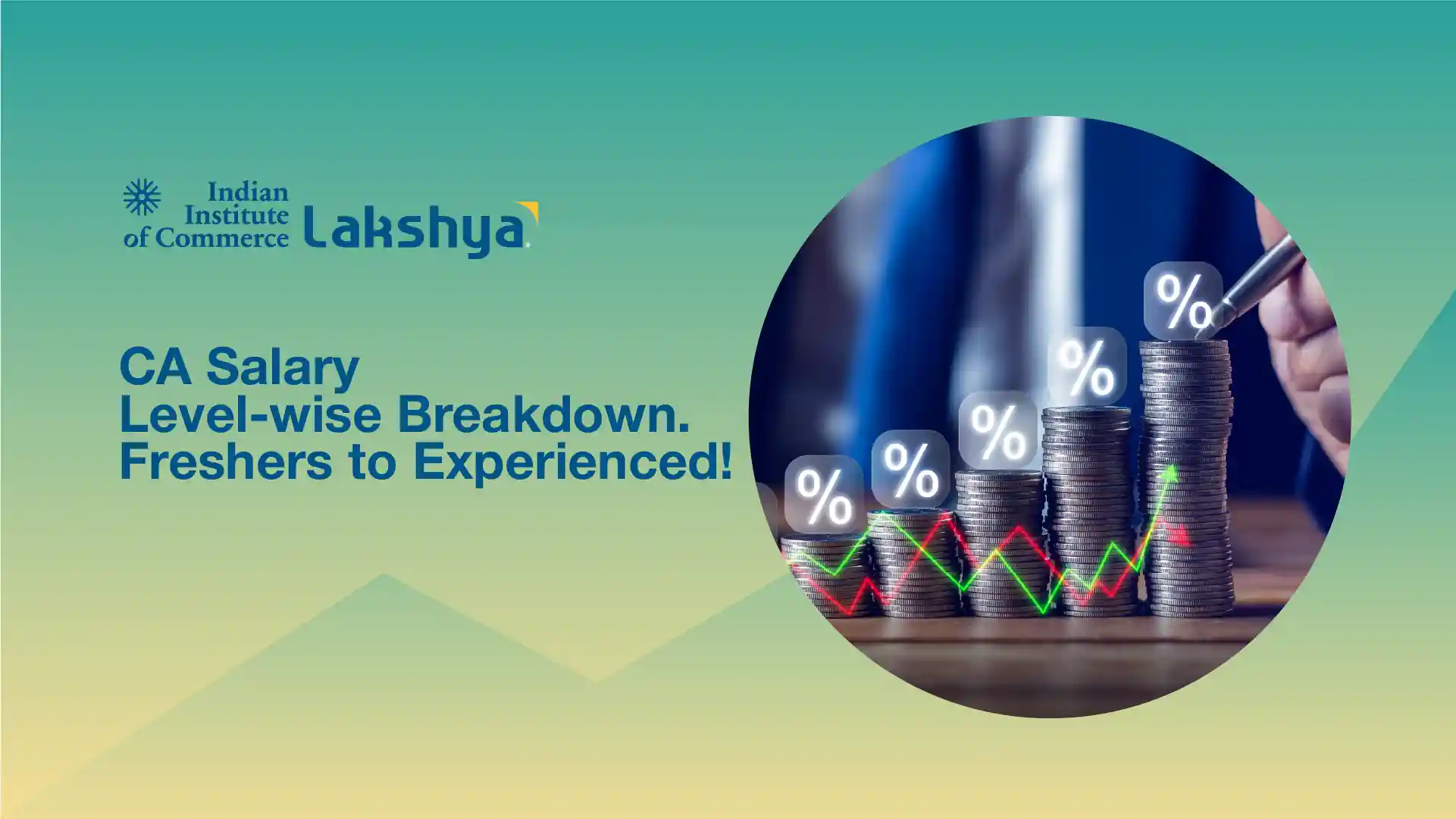 Indian Institute of Commerce Lakshya

CA Salary
Level-wise Breakdown.
Freshers to Experienced!

%
%
%
%
%